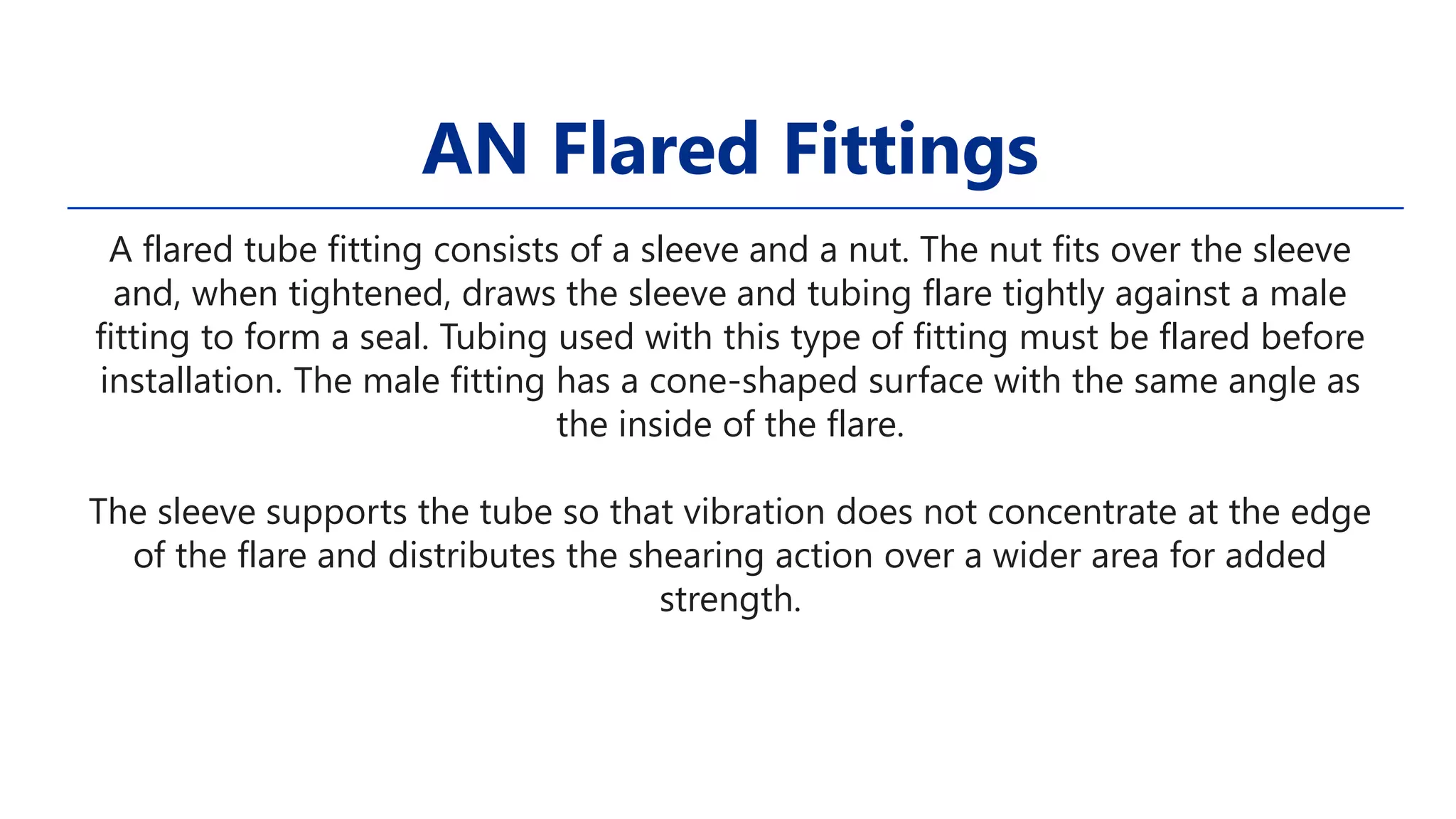 AN Flared Fittings

A flared tube fitting consists of a sleeve and a nut. The nut fits over the sleeve and, when tightened, draws the sleeve and tubing flare tightly against a male fitting to form a seal. Tubing used with this type of fitting must be flared before installation. The male fitting has a cone-shaped surface with the same angle as the inside of the flare.

The sleeve supports the tube so that vibration does not concentrate at the edge of the flare and distributes the shearing action over a wider area for added strength.